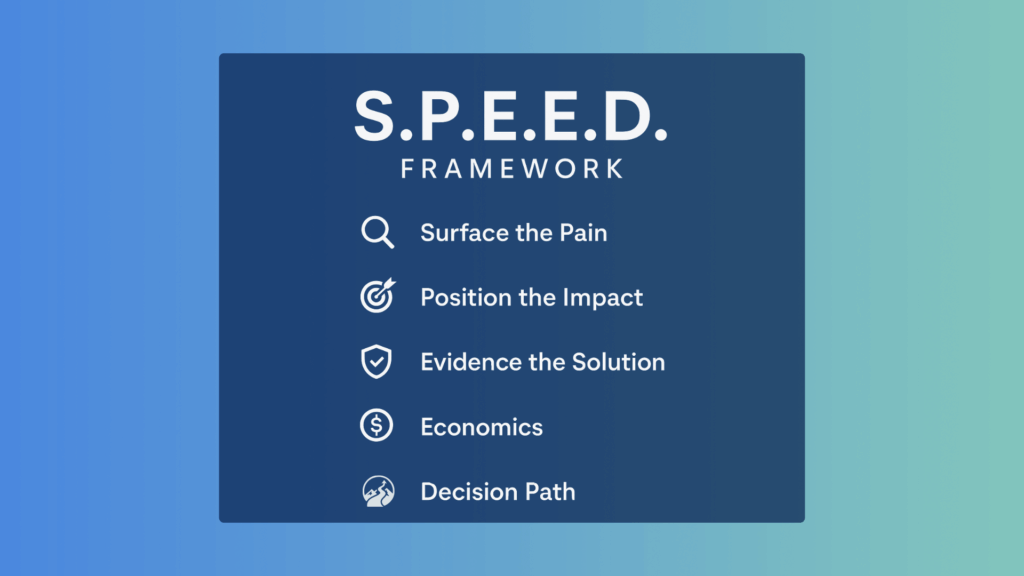 S.P.E.E.D.
FRAMEWORK

Surface the Pain

Position the Impact

Evidence the Solution

Economics

Decision Path